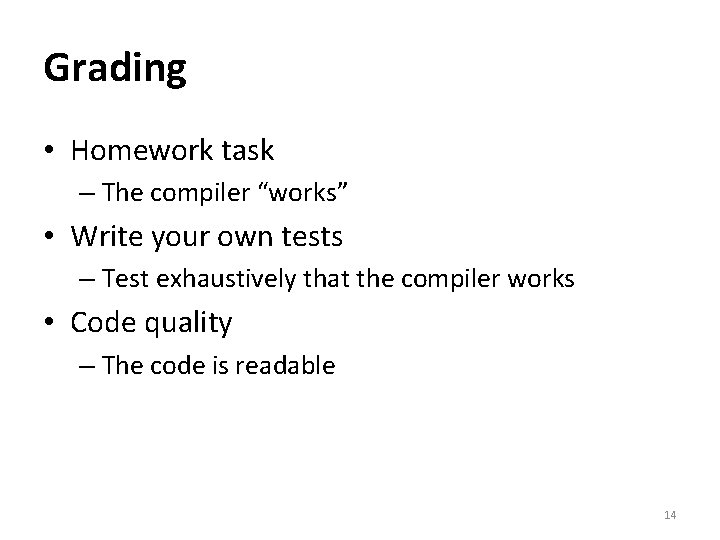 Grading

• Homework task
– The compiler “works”
• Write your own tests
– Test exhaustively that the compiler works
• Code quality
– The code is readable

14